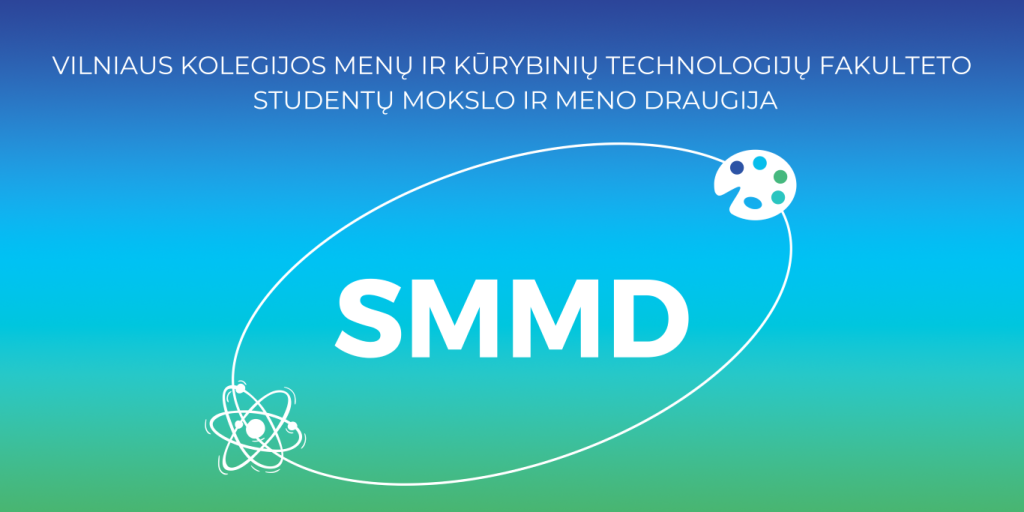 VILNIAUS KOLEGIJOS MENŲ IR KŪRYBINIŲ TECHNOLOGIJŲ FAKULTETO STUDENTŲ MOKSLO IR MENO DRAUGIJA

SMMD